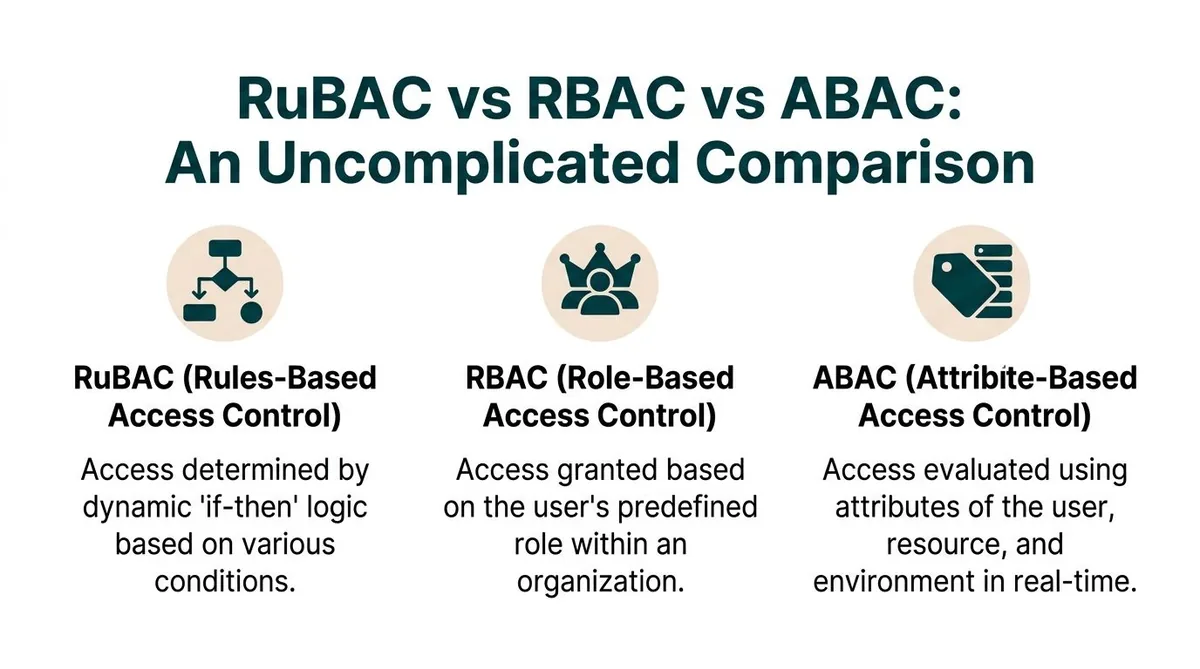 RuBAC vs RBAC vs ABAC:
An Uncomplicated Comparison

RuBAC (Rules-Based Access Control)

Access determined by dynamic 'if-then' logic based on various conditions.

RBAC (Role-Based Access Control)

Access granted based on the user's predefined role within an organization.

ABAC (Attribite-Based Access Control)

Access evaluated using attributes of the user, resource, and environment in real-time.